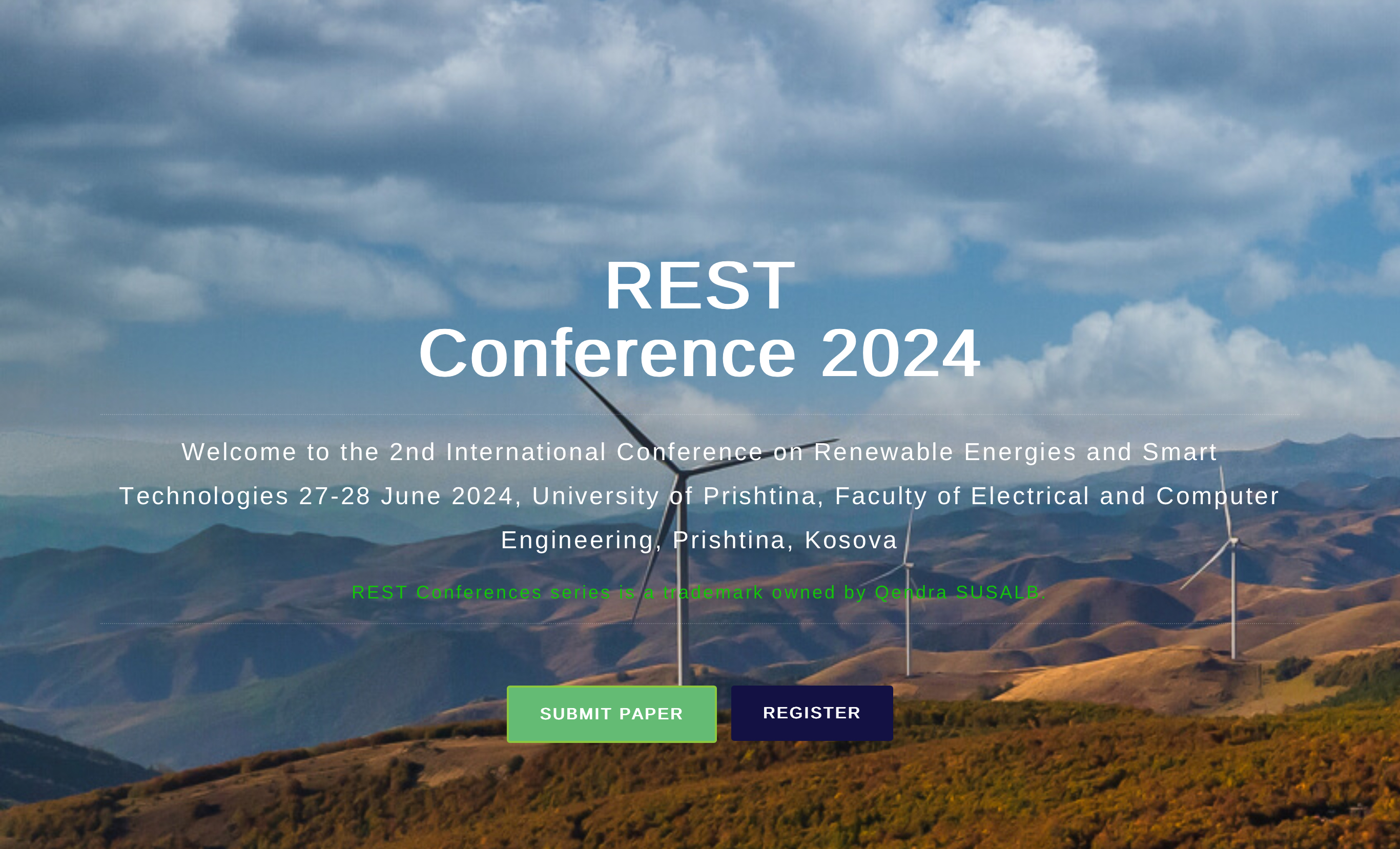 REST
Conference 2024

Welcome to the 2nd International Conference on Renewable Energies and Smart Technologies 27-28 June 2024, University of Prishtina, Faculty of Electrical and Computer Engineering, Prishtina, Kosova

REST Conferences series is a trademark owned by Qendra SUSALB.

SUBMIT PAPER
REGISTER